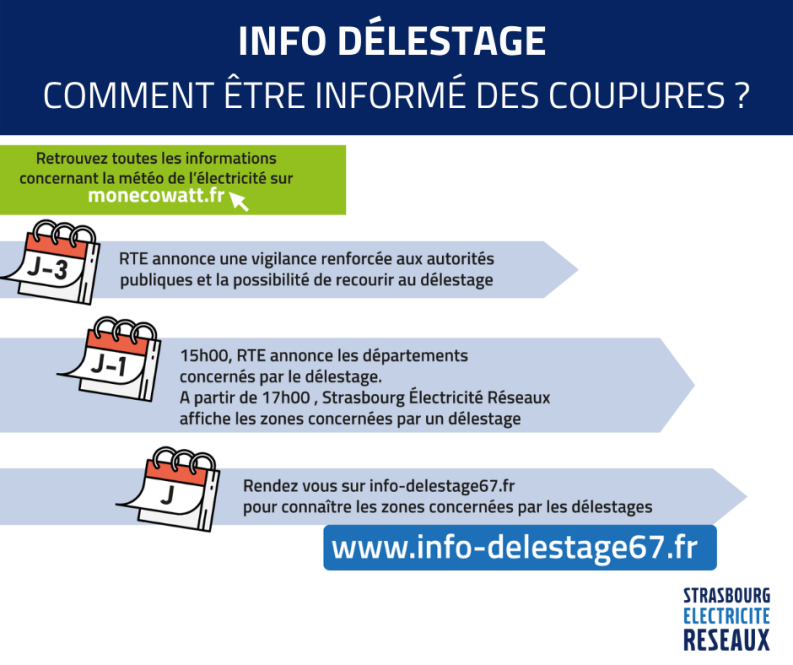 INFO DÉLESTAGE
COMMENT ÊTRE INFORMÉ DES COUPURES ?

Retrouvez toutes les informations concernant la météo de l'électricité sur monecowatt.fr

J-3

RTE annonce une vigilance renforcée aux autorités publiques et la possibilité de recourir au délestage

J-1

15h00, RTE annonce les départements concernés par le délestage.
A partir de 17h00 , Strasbourg Électricité Réseaux affiche les zones concernées par un délestage

J

Rendez vous sur info-delestage67.fr pour connaître les zones concernées par les délestages

www.info-delestage67.fr

STRASBOURG
ELECTRICITE
RESEAUX